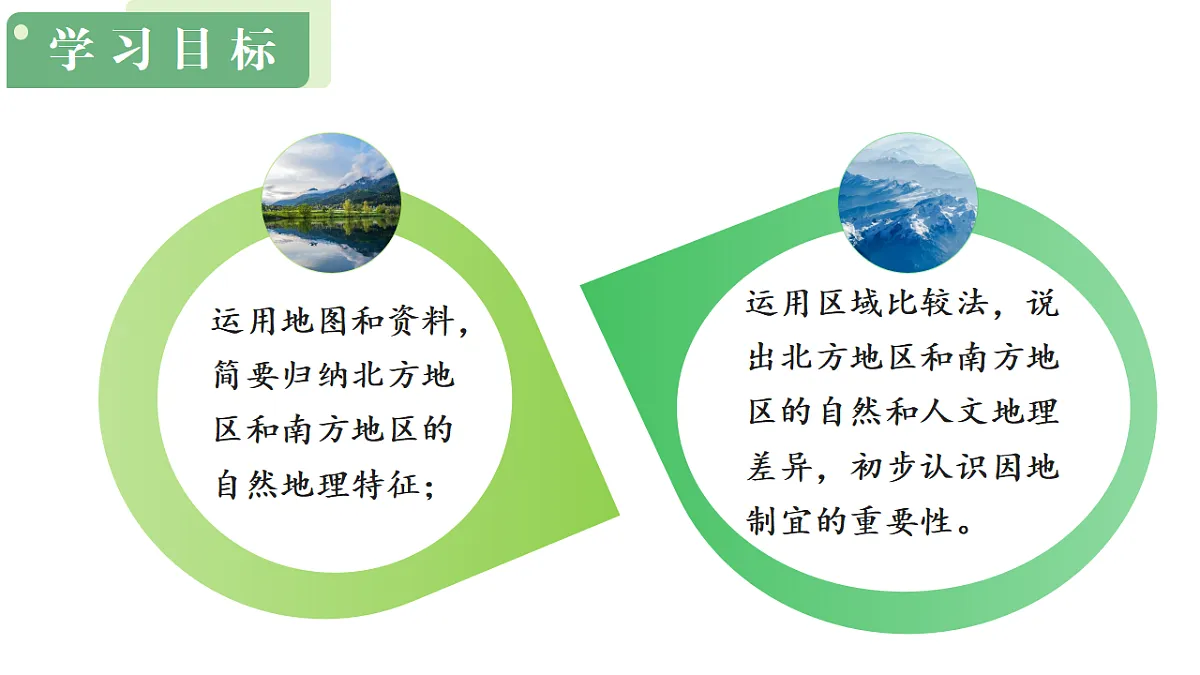 学习目标

运用地图和资料，简要归纳北方地区和南方地区的自然地理特征；

运用区域比较法，说出北方地区和南方地区的自然和人文地理差异，初步认识因地制宜的重要性。